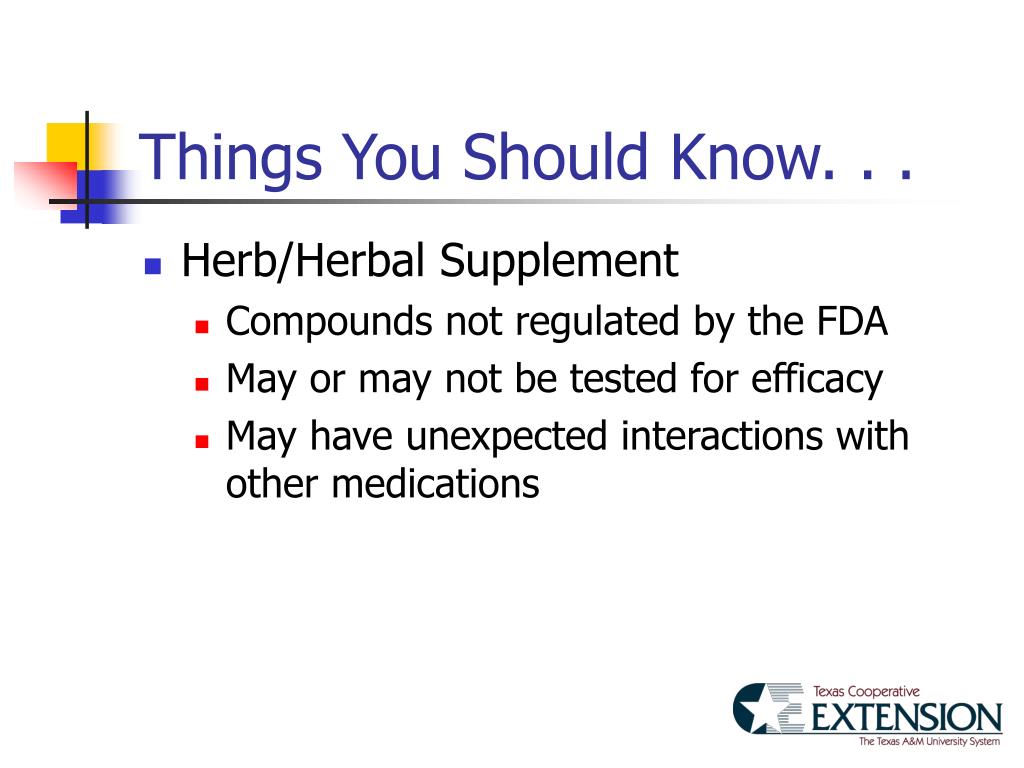 Things You Should Know. . .

Herb/Herbal Supplement

Compounds not regulated by the FDA

May or may not be tested for efficacy

May have unexpected interactions with other medications

Texas Cooperative
EXTENSION
The Texas A&M University System